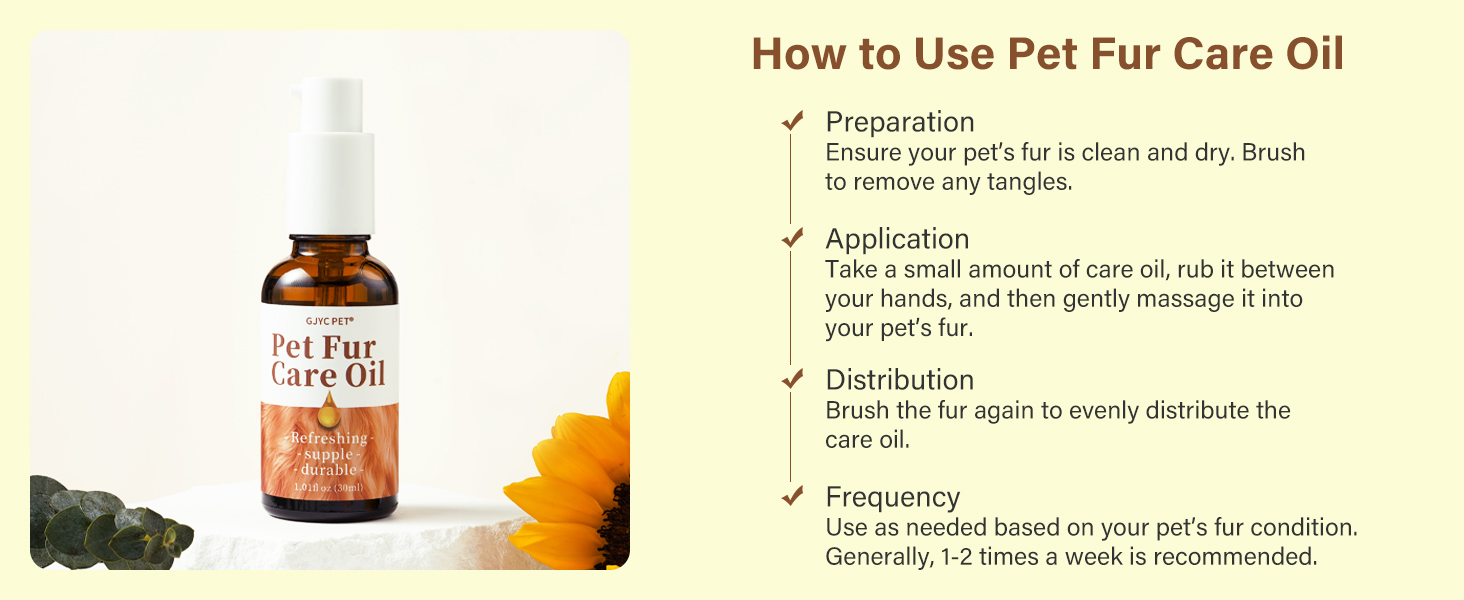 GJYC PET®

Pet Fur Care Oil

-Refreshing-
-supple-
-durable-

1.01fl oz (30ml)

How to Use Pet Fur Care Oil

Preparation
Ensure your pet's fur is clean and dry. Brush to remove any tangles.

Application
Take a small amount of care oil, rub it between your hands, and then gently massage it into your pet's fur.

Distribution
Brush the fur again to evenly distribute the care oil.

Frequency
Use as needed based on your pet's fur condition. Generally, 1-2 times a week is recommended.